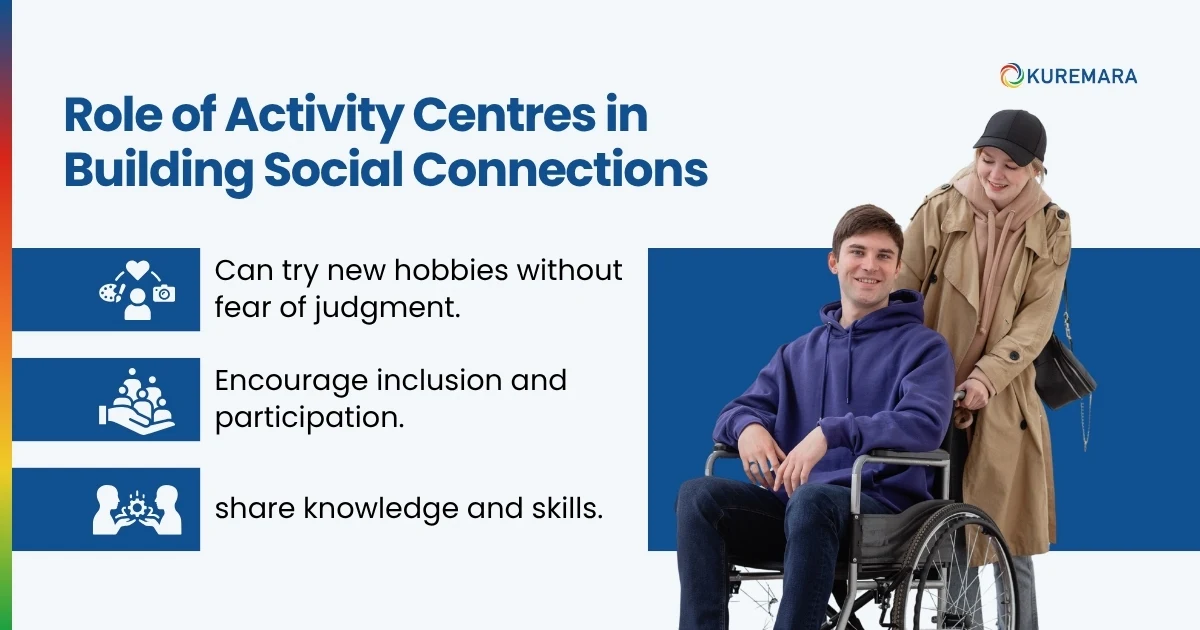 KUREMARA

Role of Activity Centres in Building Social Connections

Can try new hobbies without fear of judgment.

Encourage inclusion and participation.

share knowledge and skills.